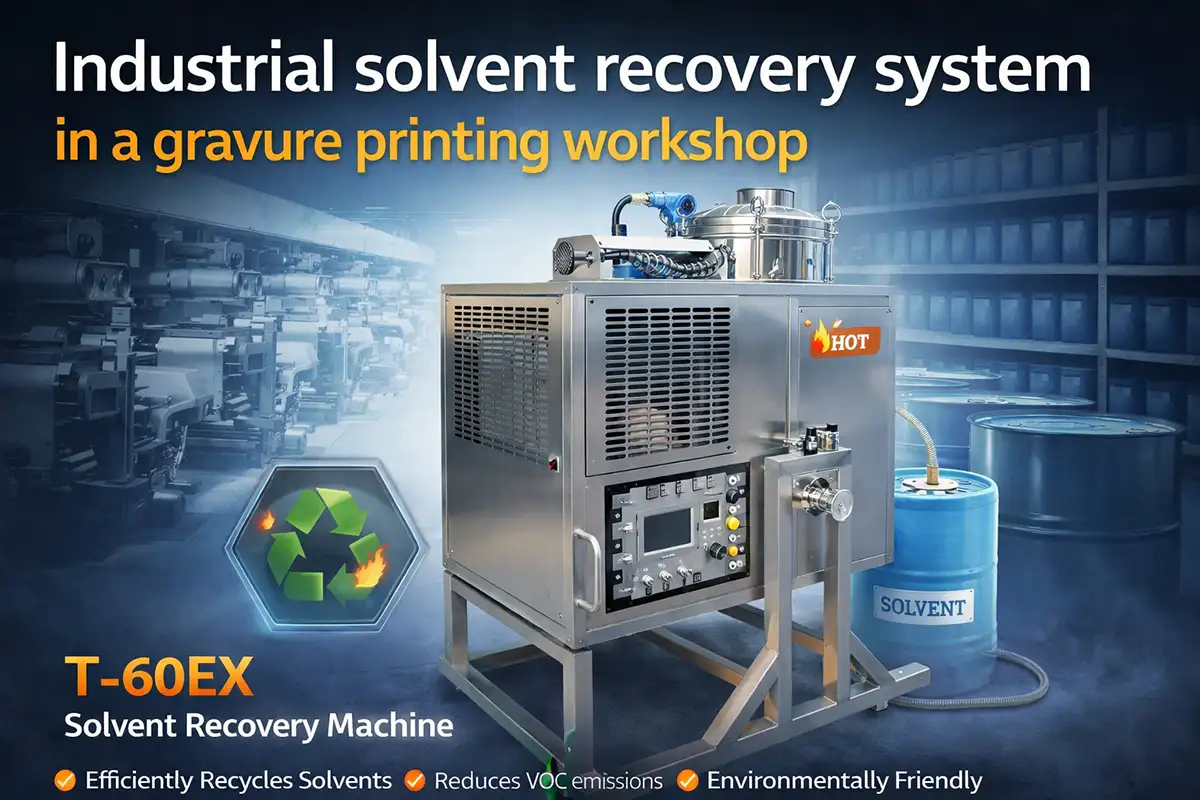 Industrial solvent recovery system
in a gravure printing workshop

HOT

SOLVENT

T-60EX
Solvent Recovery Machine

Efficiently Recycles Solvents Reduces VOC emissions Environmentally Friendly